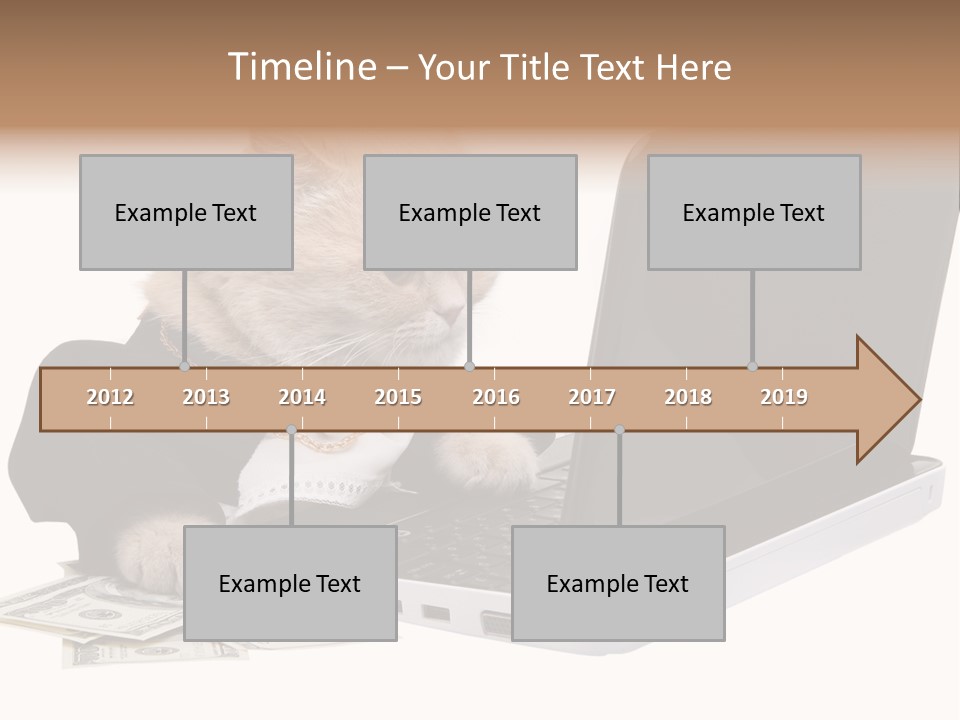 Timeline – Your Title Text Here

Example Text

Example Text

Example Text

2012 2013 2014 2015 2016 2017 2018 2019

Example Text

Example Text